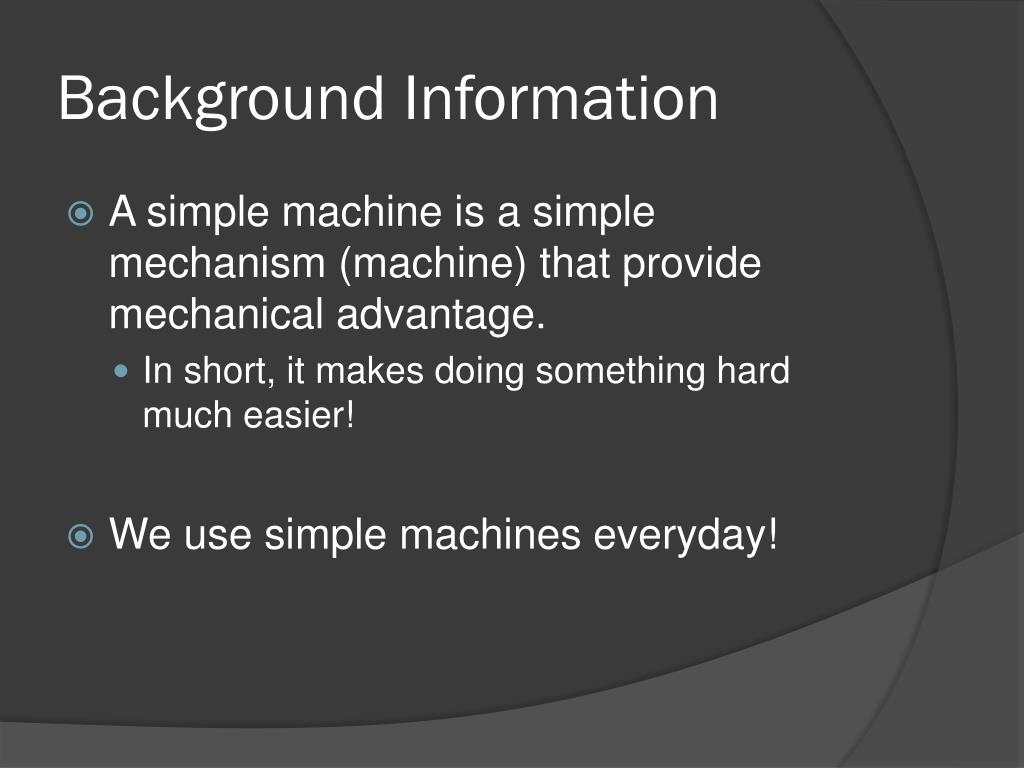 Background Information

A simple machine is a simple mechanism (machine) that provide mechanical advantage.

In short, it makes doing something hard much easier!

We use simple machines everyday!